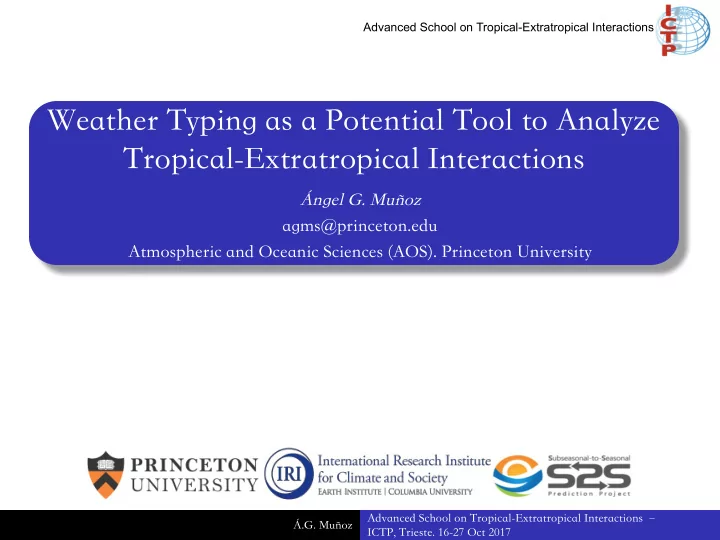 Advanced School on Tropical-Extratropical Interactions ICTP

Weather Typing as a Potential Tool to Analyze Tropical-Extratropical Interactions

Ángel G. Muñoz

agms@princeton.edu

Atmospheric and Oceanic Sciences (AOS). Princeton University

PRINCETON UNIVERSITY

IRI International Research Institute for Climate and Society
EARTH INSTITUTE | COLUMBIA UNIVERSITY

Subseasonal-to-Seasonal S2S Prediction Project

Á.G. Muñoz

Advanced School on Tropical-Extratropical Interactions – ICTP, Trieste. 16-27 Oct 2017